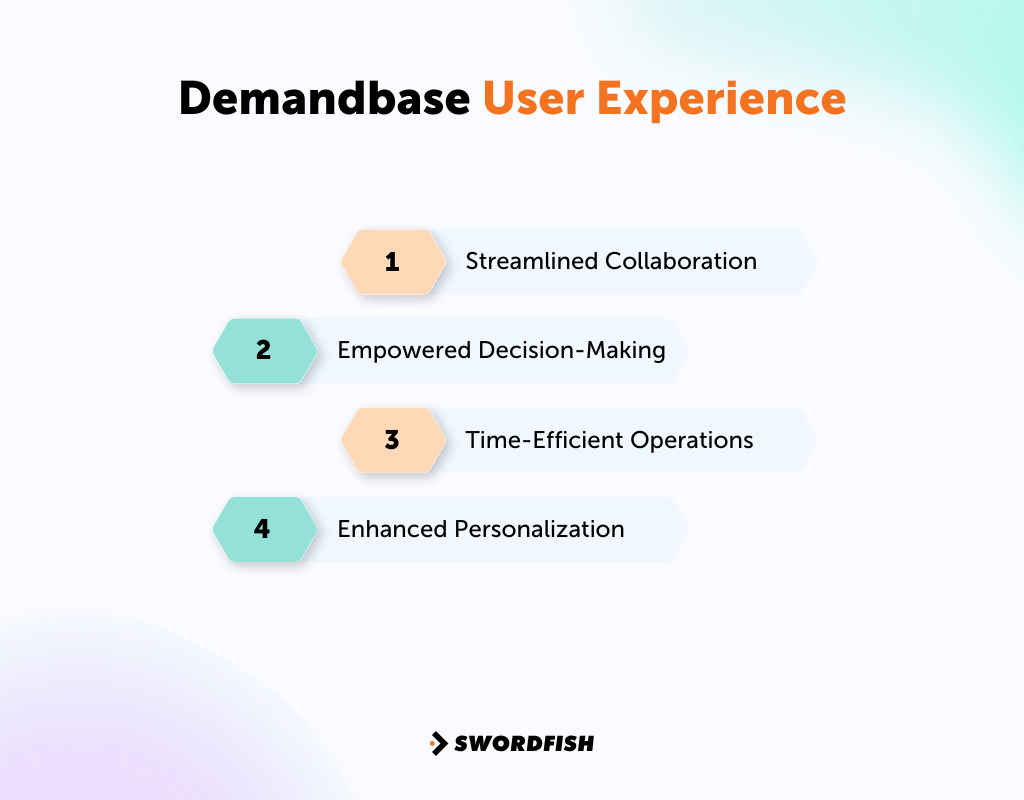 Demandbase User Experience

1 Streamlined Collaboration

2 Empowered Decision-Making

3 Time-Efficient Operations

4 Enhanced Personalization

SWORDFISH